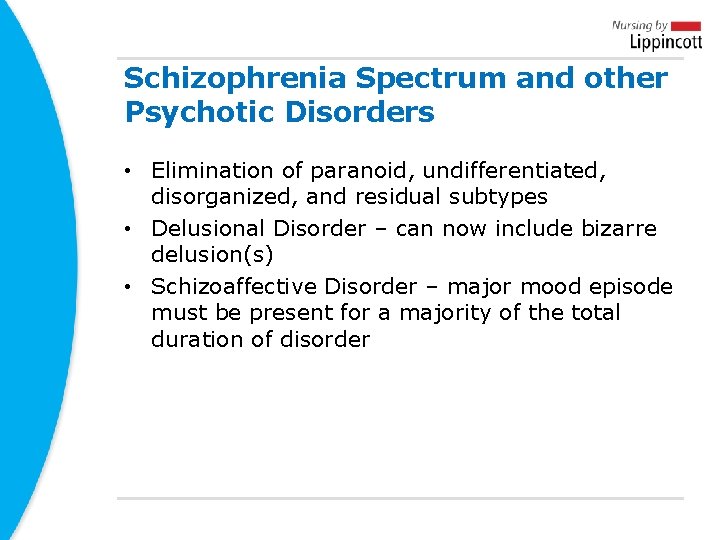 Nursing by
Lippincott

Schizophrenia Spectrum and other Psychotic Disorders

• Elimination of paranoid, undifferentiated, disorganized, and residual subtypes
• Delusional Disorder – can now include bizarre delusion(s)
• Schizoaffective Disorder – major mood episode must be present for a majority of the total duration of disorder